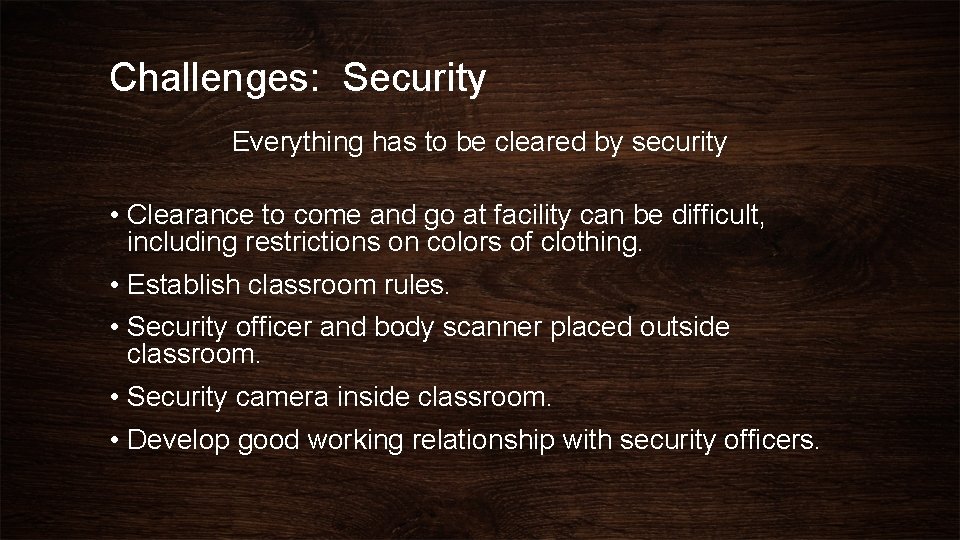 Challenges: Security

Everything has to be cleared by security

• Clearance to come and go at facility can be difficult, including restrictions on colors of clothing.

• Establish classroom rules.

• Security officer and body scanner placed outside classroom.

• Security camera inside classroom.

• Develop good working relationship with security officers.